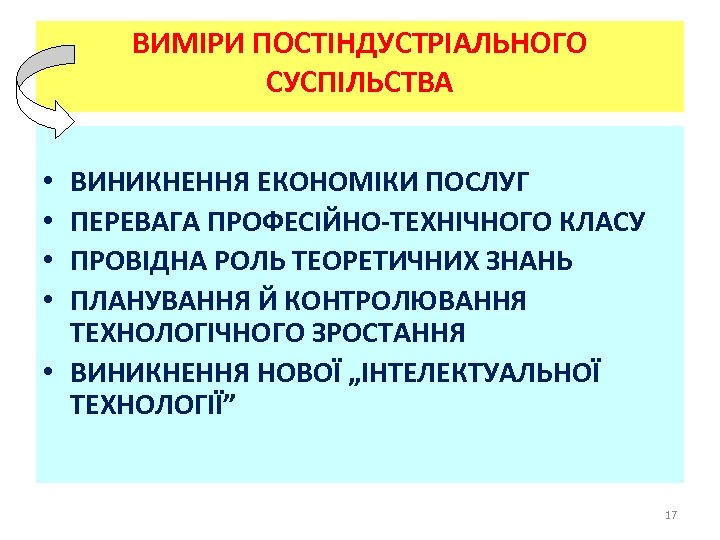 ВИМІРИ ПОСТІНДУСТРІАЛЬНОГО СУСПІЛЬСТВА

• ВИНИКНЕННЯ ЕКОНОМІКИ ПОСЛУГ
• ПЕРЕВАГА ПРОФЕСІЙНО-ТЕХНІЧНОГО КЛАСУ
• ПРОВІДНА РОЛЬ ТЕОРЕТИЧНИХ ЗНАНЬ
• ПЛАНУВАННЯ Й КОНТРОЛЮВАННЯ ТЕХНОЛОГІЧНОГО ЗРОСТАННЯ
• ВИНИКНЕННЯ НОВОЇ „ІНТЕЛЕКТУАЛЬНОЇ ТЕХНОЛОГІЇ”

17